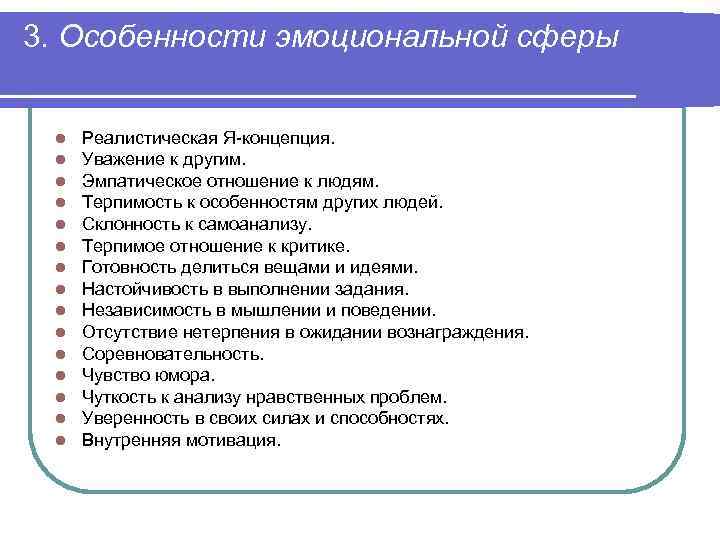 3. Особенности эмоциональной сферы

- Реалистическая Я-концепция.
- Уважение к другим.
- Эмпатическое отношение к людям.
- Терпимость к особенностям других людей.
- Склонность к самоанализу.
- Терпимое отношение к критике.
- Готовность делиться вещами и идеями.
- Настойчивость в выполнении задания.
- Независимость в мышлении и поведении.
- Отсутствие нетерпения в ожидании вознаграждения.
- Соревновательность.
- Чувство юмора.
- Чуткость к анализу нравственных проблем.
- Уверенность в своих силах и способностях.
- Внутренняя мотивация.